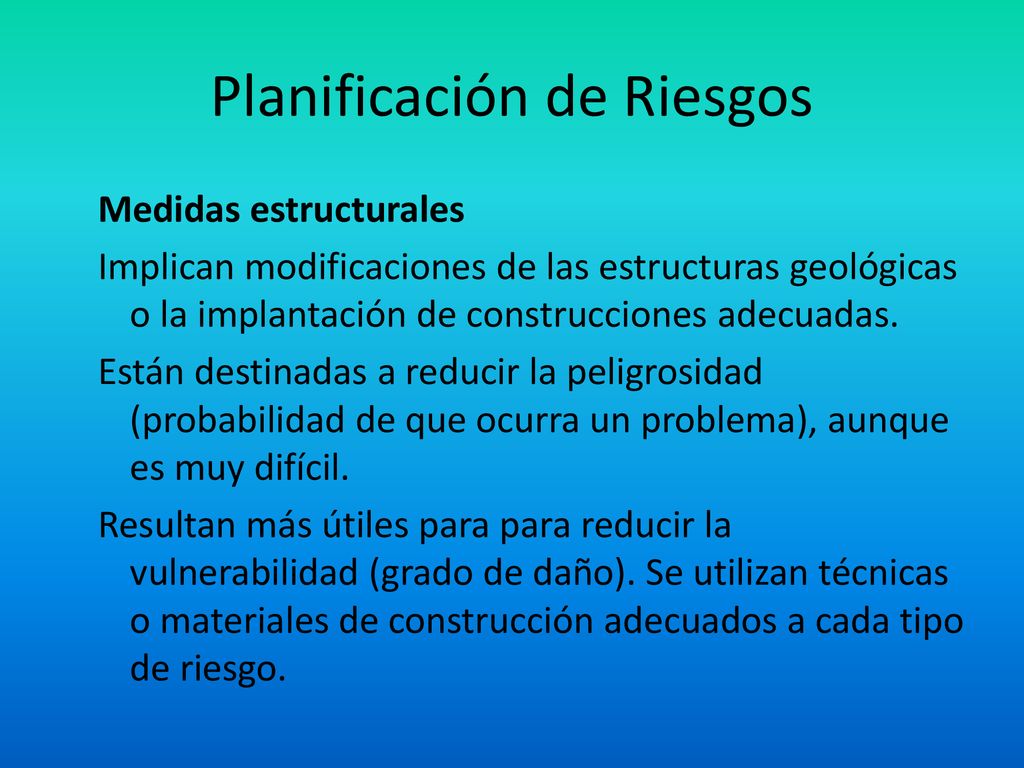 Planificación de Riesgos

Medidas estructurales

Implican modificaciones de las estructuras geológicas o la implantación de construcciones adecuadas.

Están destinadas a reducir la peligrosidad (probabilidad de que ocurra un problema), aunque es muy difícil.

Resultan más útiles para para reducir la vulnerabilidad (grado de daño). Se utilizan técnicas o materiales de construcción adecuados a cada tipo de riesgo.